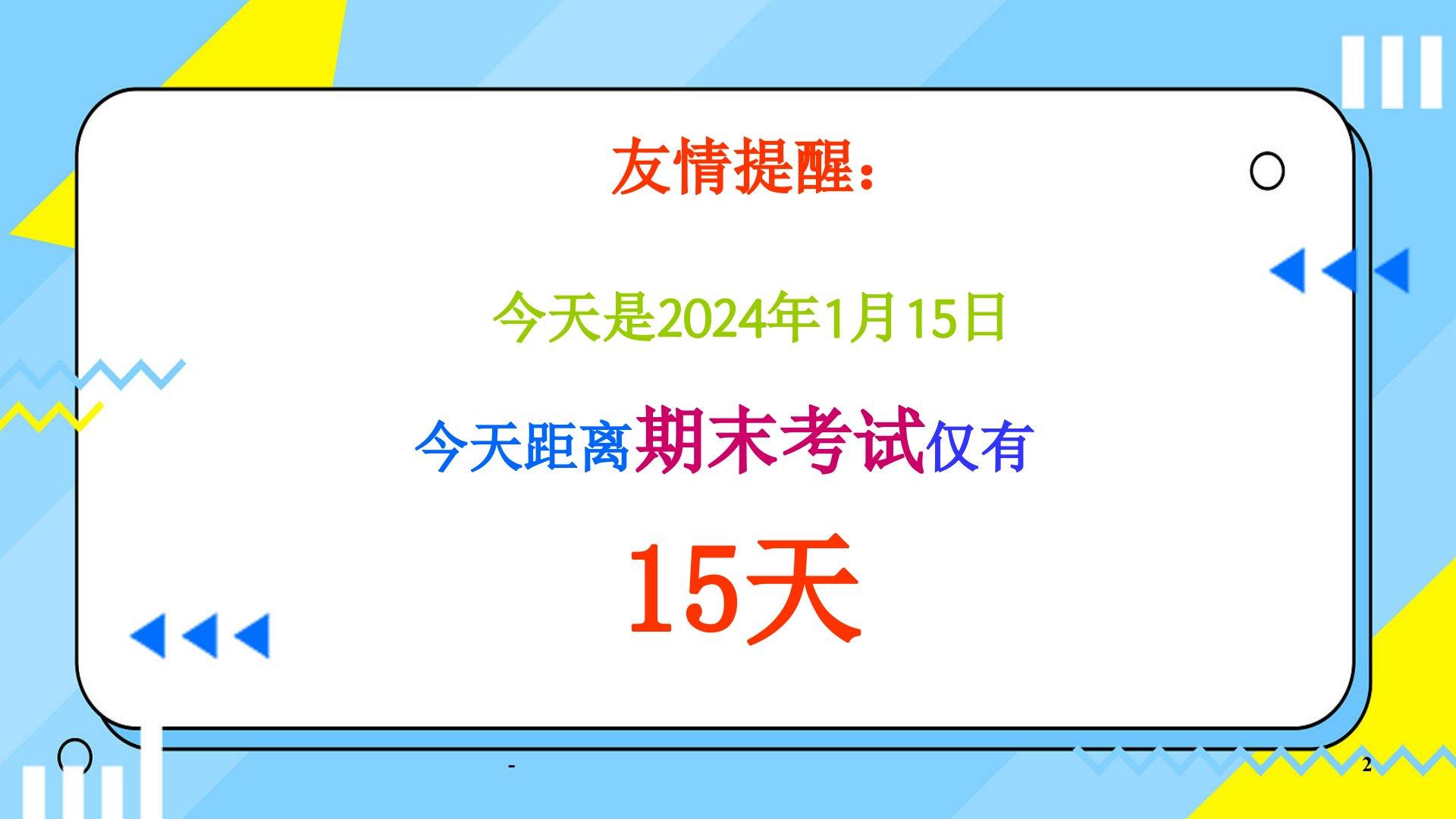 友情提醒：

今天是2024年1月15日

今天距离期末考试仅有

15天

-

2